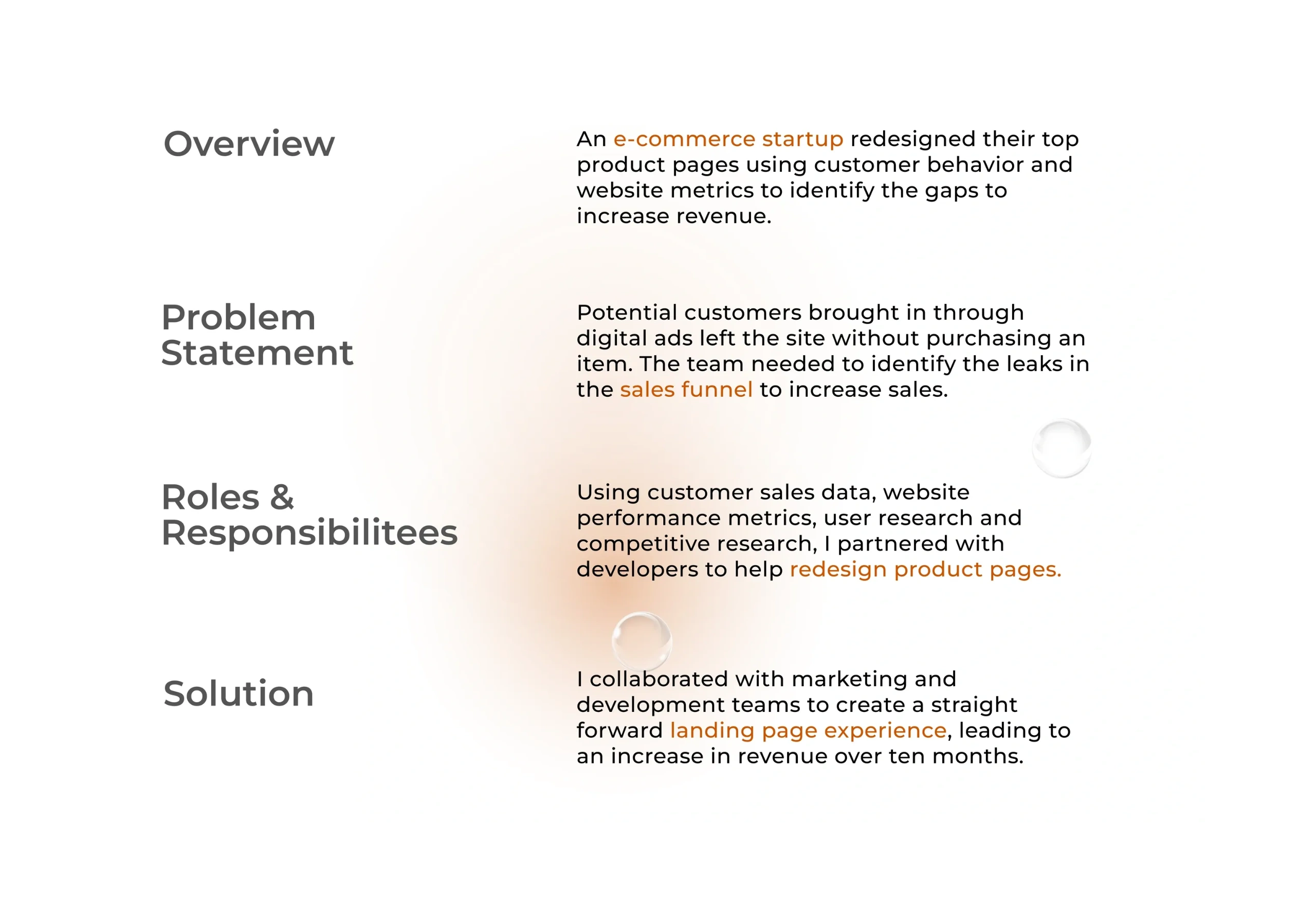 Overview

An e-commerce startup redesigned their top product pages using customer behavior and website metrics to identify the gaps to increase revenue.

Problem Statement

Potential customers brought in through digital ads left the site without purchasing an item. The team needed to identify the leaks in the sales funnel to increase sales.

Roles & Responsibilitees

Using customer sales data, website performance metrics, user research and competitive research, I partnered with developers to help redesign product pages.

Solution

I collaborated with marketing and development teams to create a straight forward landing page experience, leading to an increase in revenue over ten months.